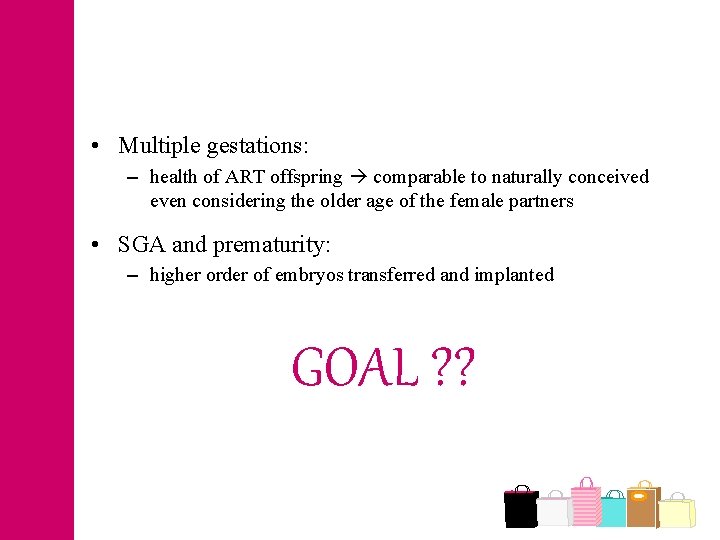 • Multiple gestations:
– health of ART offspring → comparable to naturally conceived even considering the older age of the female partners

• SGA and prematurity:
– higher order of embryos transferred and implanted

GOAL ??